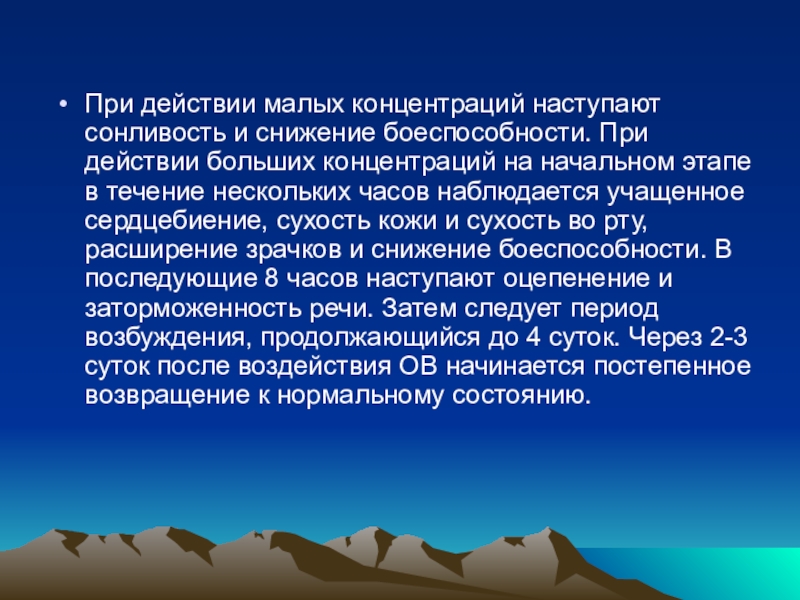 • При действии малых концентраций наступают сонливость и снижение боеспособности. При действии больших концентраций на начальном этапе в течение нескольких часов наблюдается учащенное сердцебиение, сухость кожи и сухость во рту, расширение зрачков и снижение боеспособности. В последующие 8 часов наступают оцепенение и заторможенность речи. Затем следует период возбуждения, продолжающийся до 4 суток. Через 2-3 суток после воздействия ОВ начинается постепенное возвращение к нормальному состоянию.